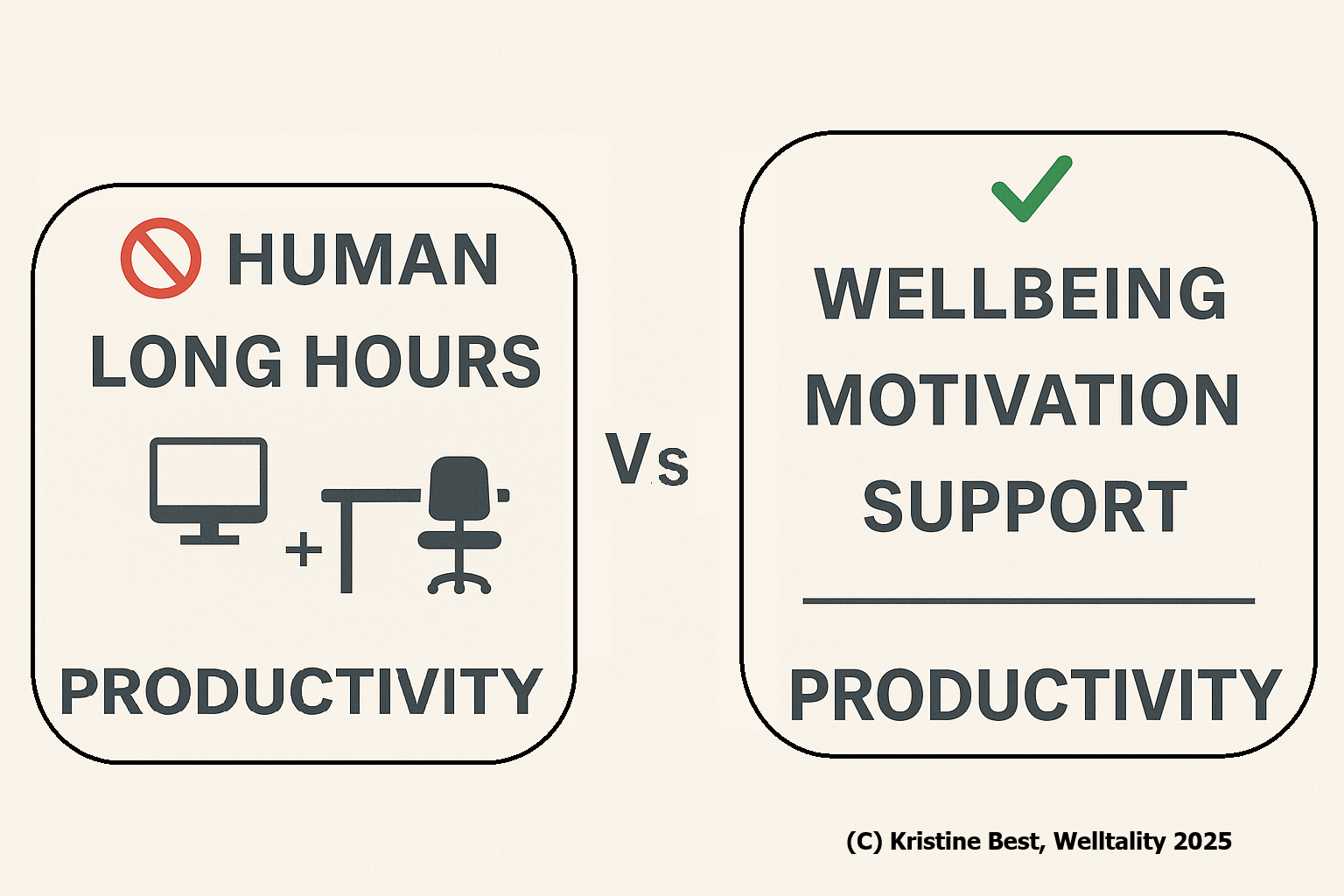 HUMAN
LONG HOURS

+

PRODUCTIVITY

Vs

WELLBEING
MOTIVATION
SUPPORT

PRODUCTIVITY

(C) Kristine Best, Welltality 2025